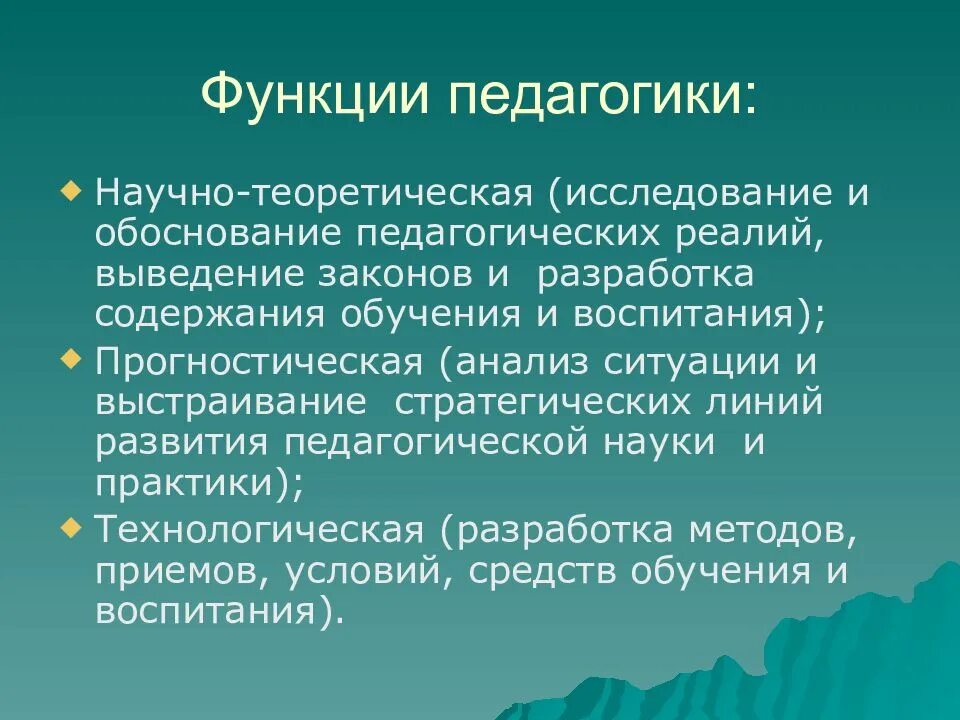 Функции педагогики:

Научно-теоретическая (исследование и обоснование педагогических реалий, выведение законов и разработка содержания обучения и воспитания);

Прогностическая (анализ ситуации и выстраивание стратегических линий развития педагогической науки и практики);

Технологическая (разработка методов, приемов, условий, средств обучения и воспитания).